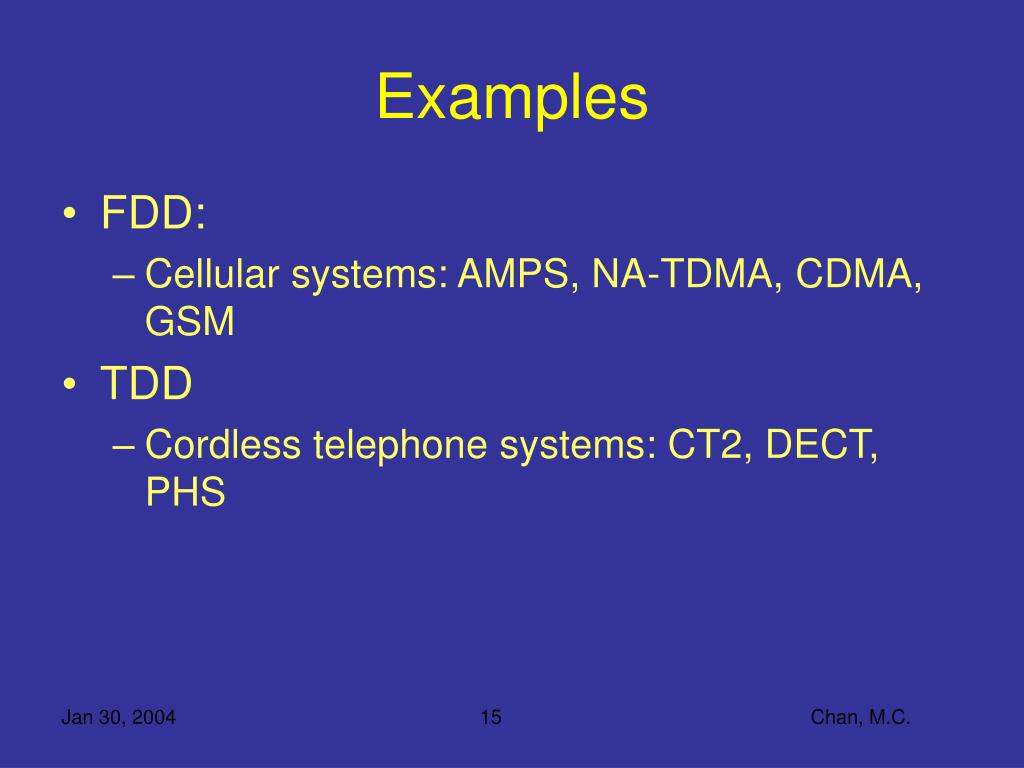 Examples

• FDD:
– Cellular systems: AMPS, NA-TDMA, CDMA, GSM

• TDD
– Cordless telephone systems: CT2, DECT, PHS

Jan 30, 2004

15

Chan, M.C.